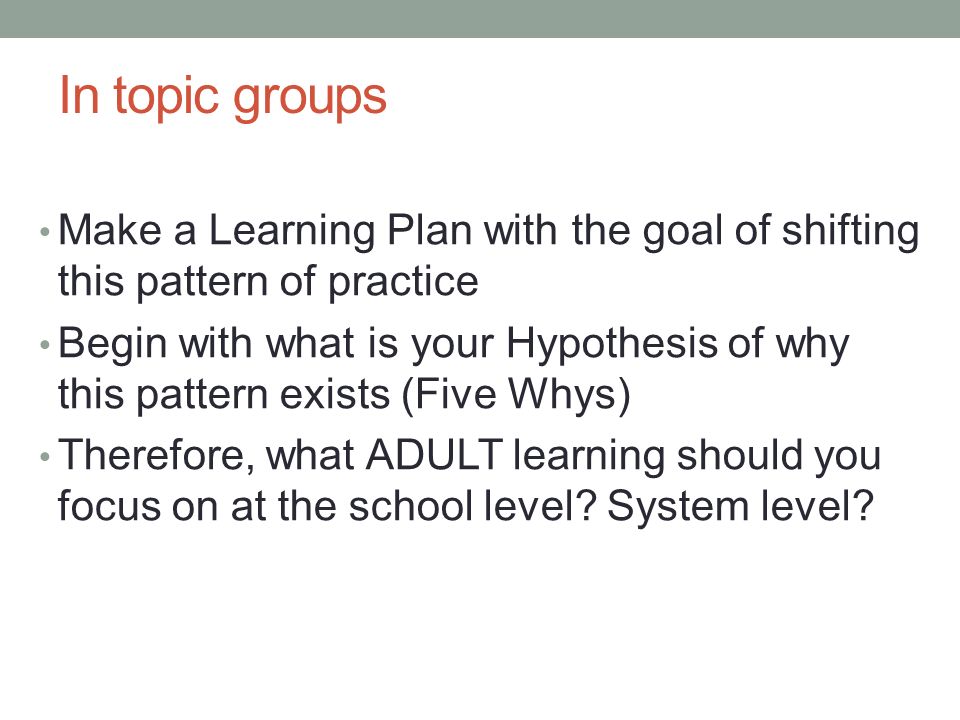 In topic groups

• Make a Learning Plan with the goal of shifting this pattern of practice
• Begin with what is your Hypothesis of why this pattern exists (Five Whys)
• Therefore, what ADULT learning should you focus on at the school level? System level?